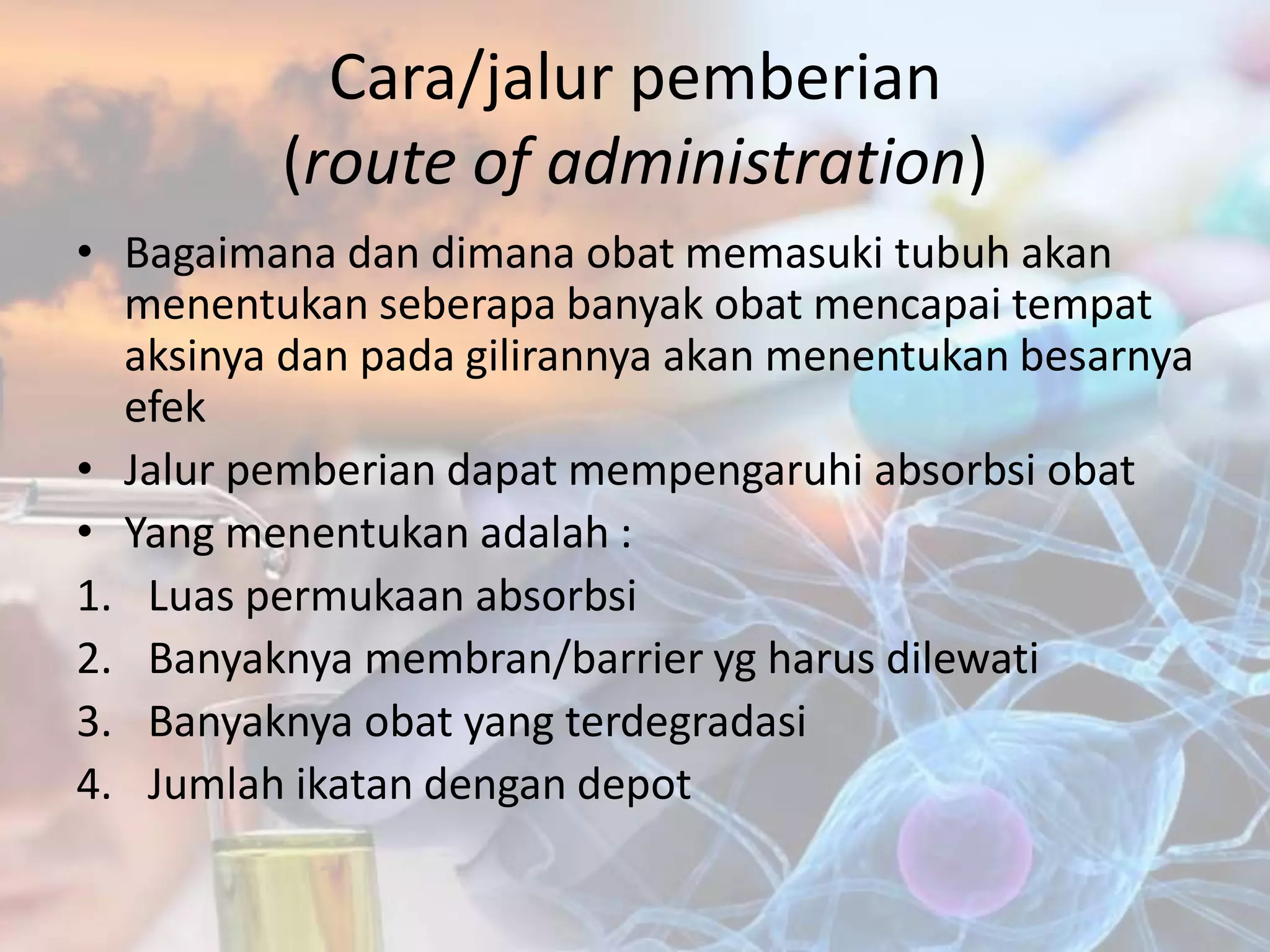 Cara/jalur pemberian (route of administration)

• Bagaimana dan dimana obat memasuki tubuh akan menentukan seberapa banyak obat mencapai tempat aksinya dan pada gilirannya akan menentukan besarnya efek
• Jalur pemberian dapat mempengaruhi absorbsi obat
• Yang menentukan adalah :
1. Luas permukaan absorbsi
2. Banyaknya membran/barrier yg harus dilewati
3. Banyaknya obat yang terdegradasi
4. Jumlah ikatan dengan depot